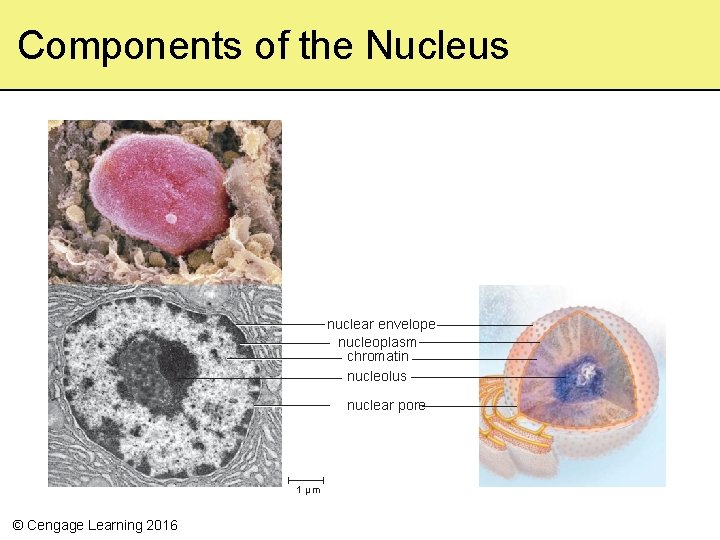 Components of the Nucleus

nuclear envelope
nucleoplasm
chromatin
nucleolus
nuclear pore

1 μm

© Cengage Learning 2016